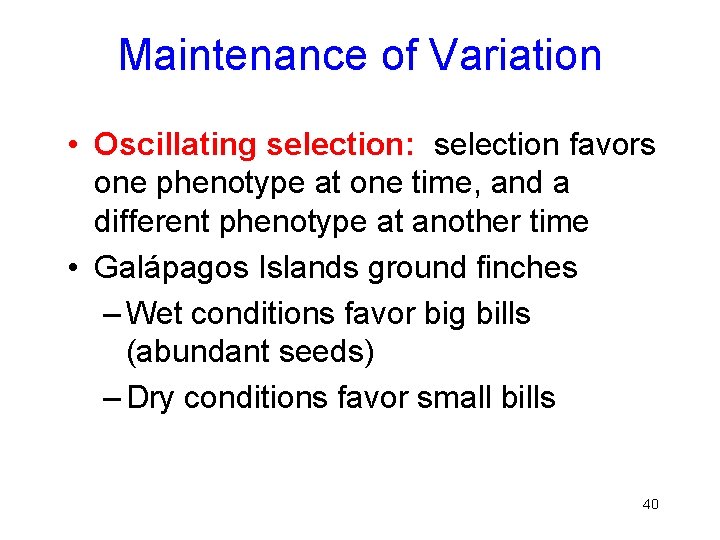 Maintenance of Variation

• Oscillating selection: selection favors one phenotype at one time, and a different phenotype at another time

• Galápagos Islands ground finches

– Wet conditions favor big bills (abundant seeds)

– Dry conditions favor small bills

40